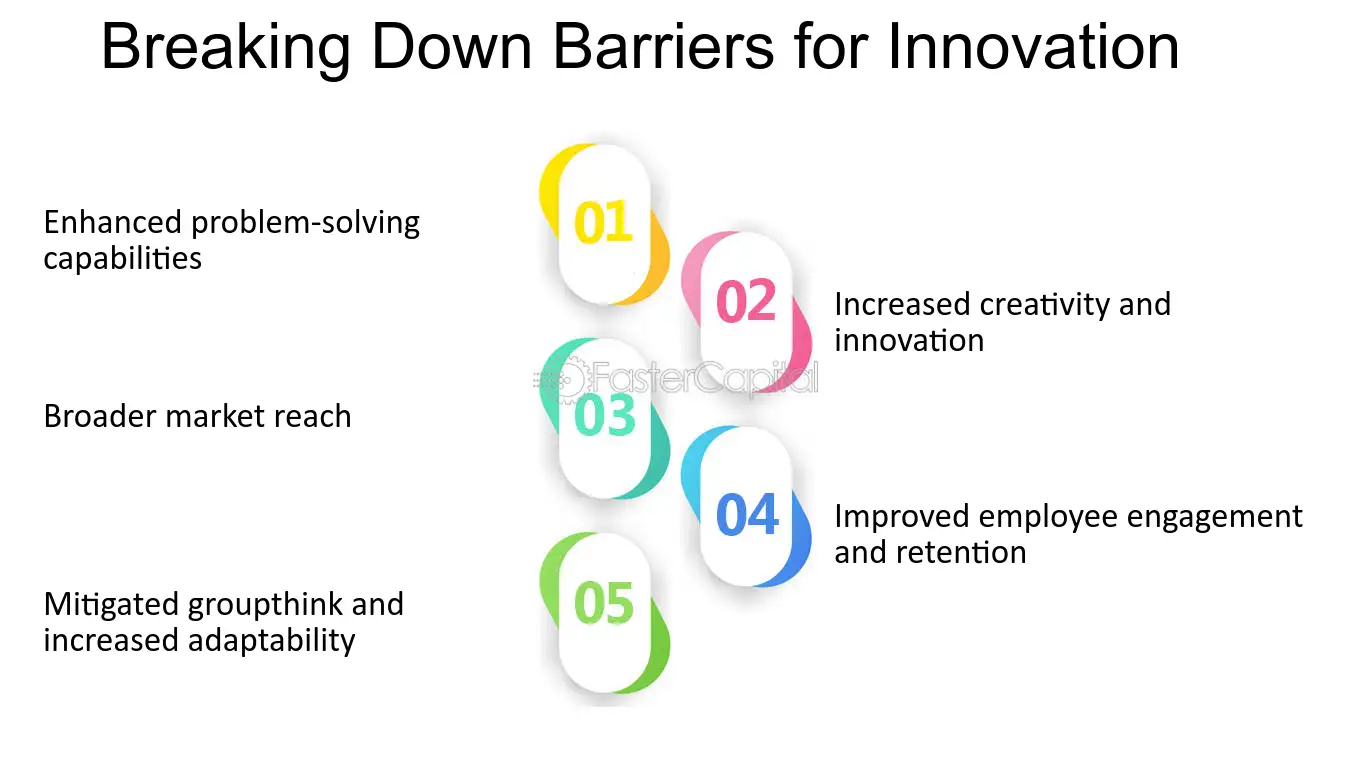 Breaking Down Barriers for Innovation

01

Enhanced problem-solving capabilities

02

Increased creativity and innovation

03

Broader market reach

04

Improved employee engagement and retention

05

Mitigated groupthink and increased adaptability

FasterCapital